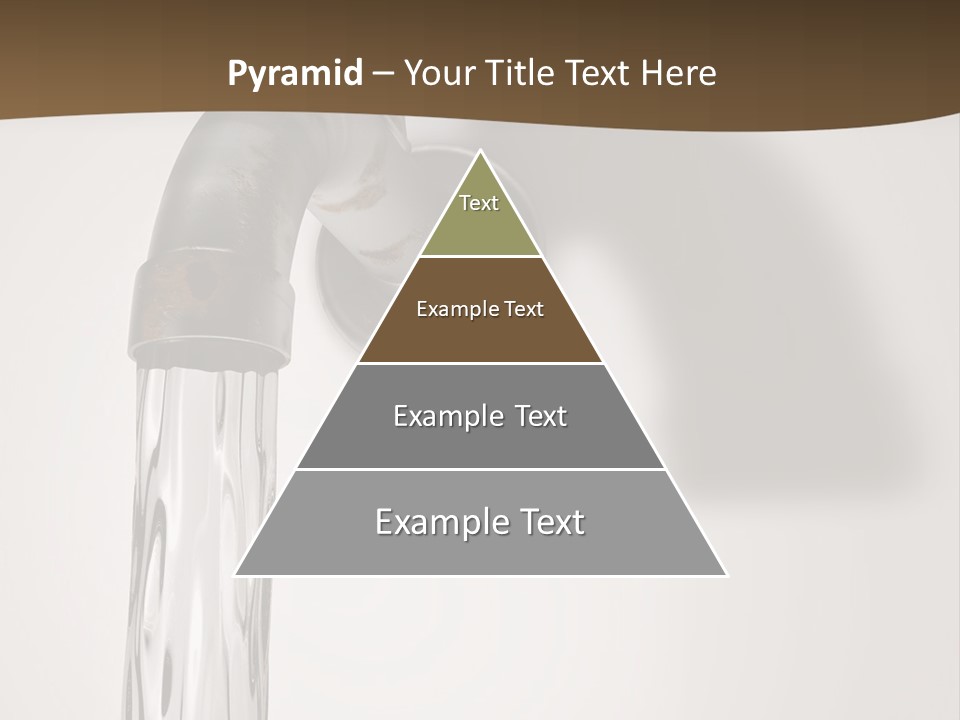 Pyramid – Your Title Text Here

Text

Example Text

Example Text

Example Text